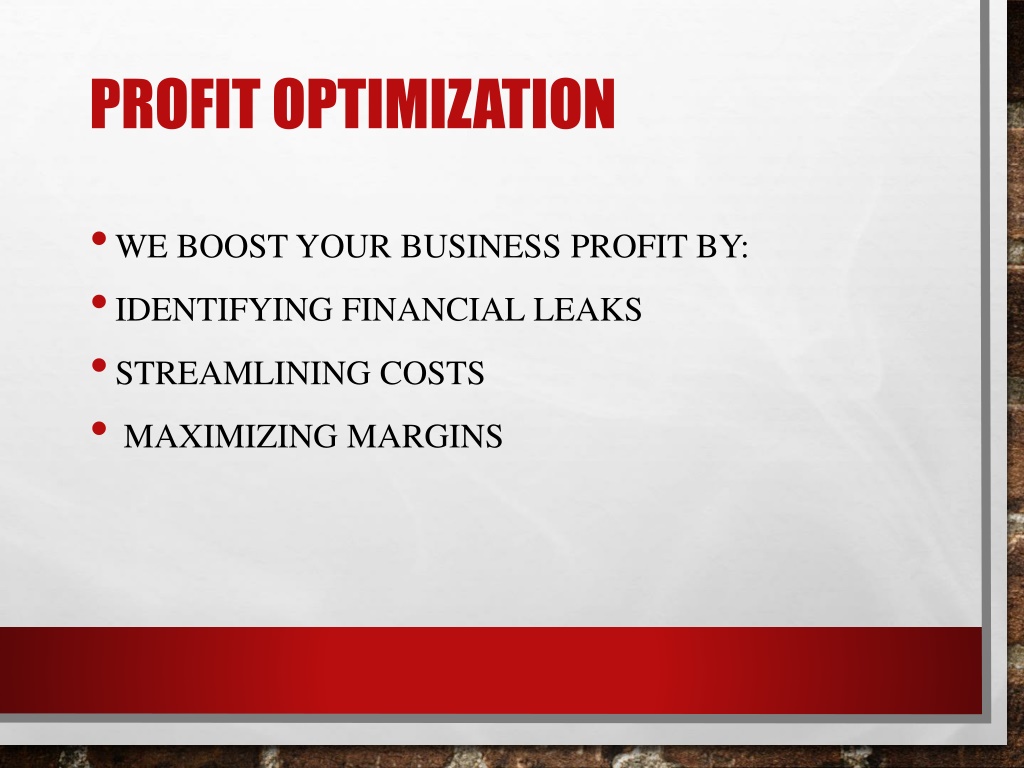 PROFIT OPTIMIZATION

• WE BOOST YOUR BUSINESS PROFIT BY:
• IDENTIFYING FINANCIAL LEAKS
• STREAMLINING COSTS
• MAXIMIZING MARGINS